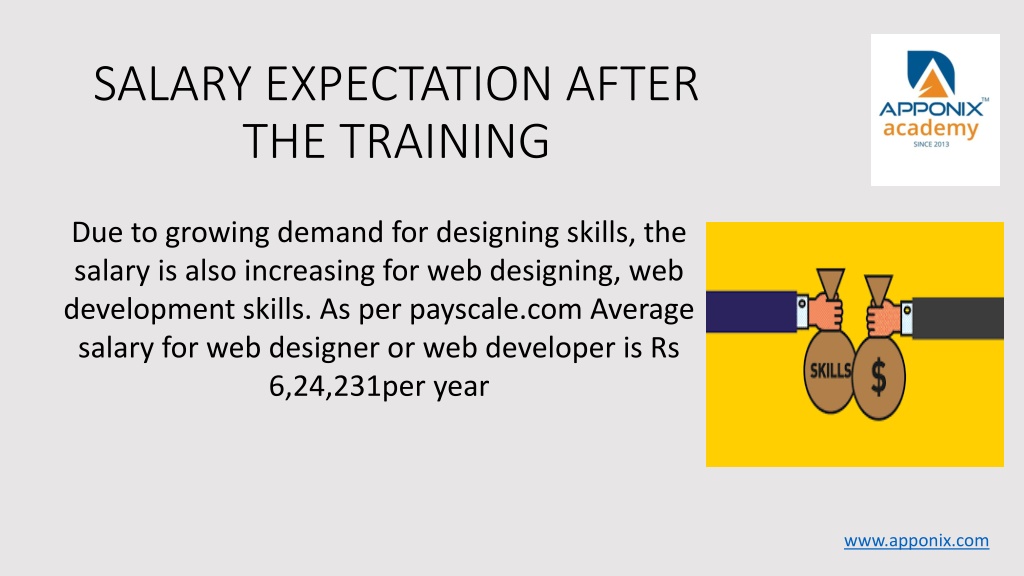 SALARY EXPECTATION AFTER THE TRAINING

APPONIX™ academy SINCE 2013

Due to growing demand for designing skills, the salary is also increasing for web designing, web development skills. As per payscale.com Average salary for web designer or web developer is Rs 6,24,231per year

SKILLS

$

www.apponix.com